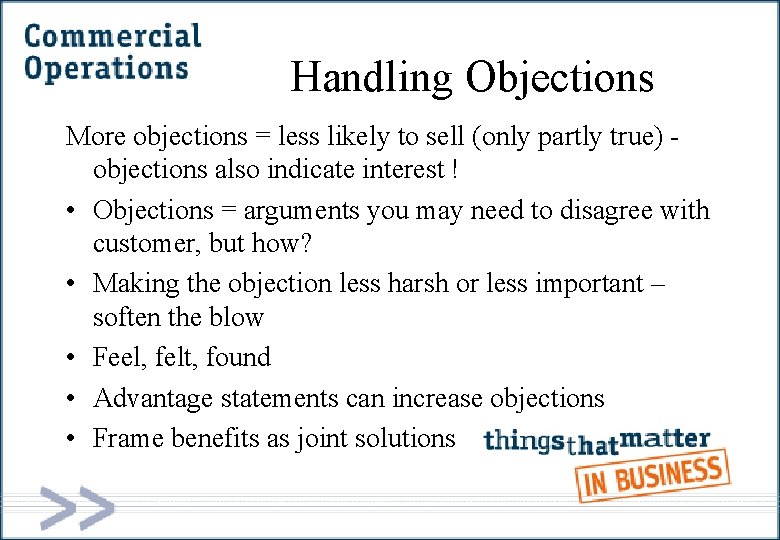 Commercial Operations

Handling Objections

More objections = less likely to sell (only partly true) - objections also indicate interest !

• Objections = arguments you may need to disagree with customer, but how?

• Making the objection less harsh or less important – soften the blow

• Feel, felt, found

• Advantage statements can increase objections

• Frame benefits as joint solutions

things that matter IN BUSINESS

>>